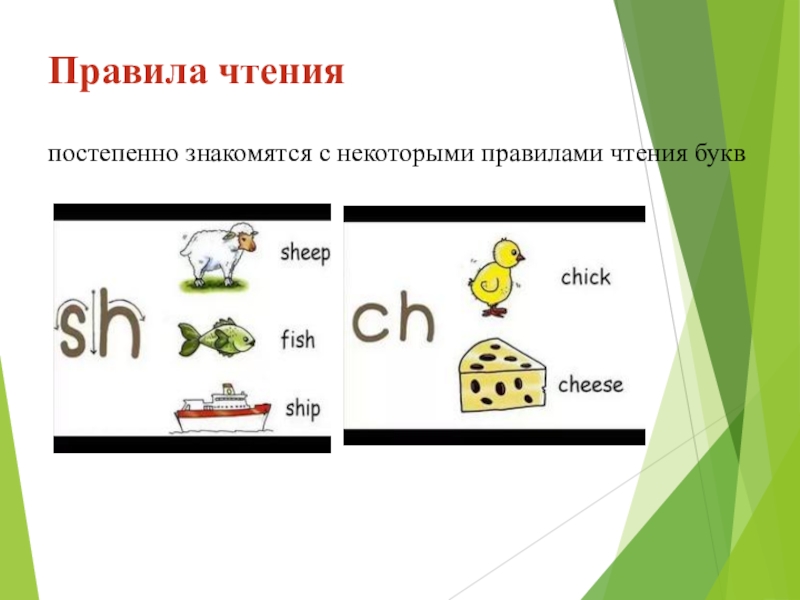 Правила чтения

постепенно знакомятся с некоторыми правилами чтения букв

sh

sheep

fish

ship

ch

chick

cheese